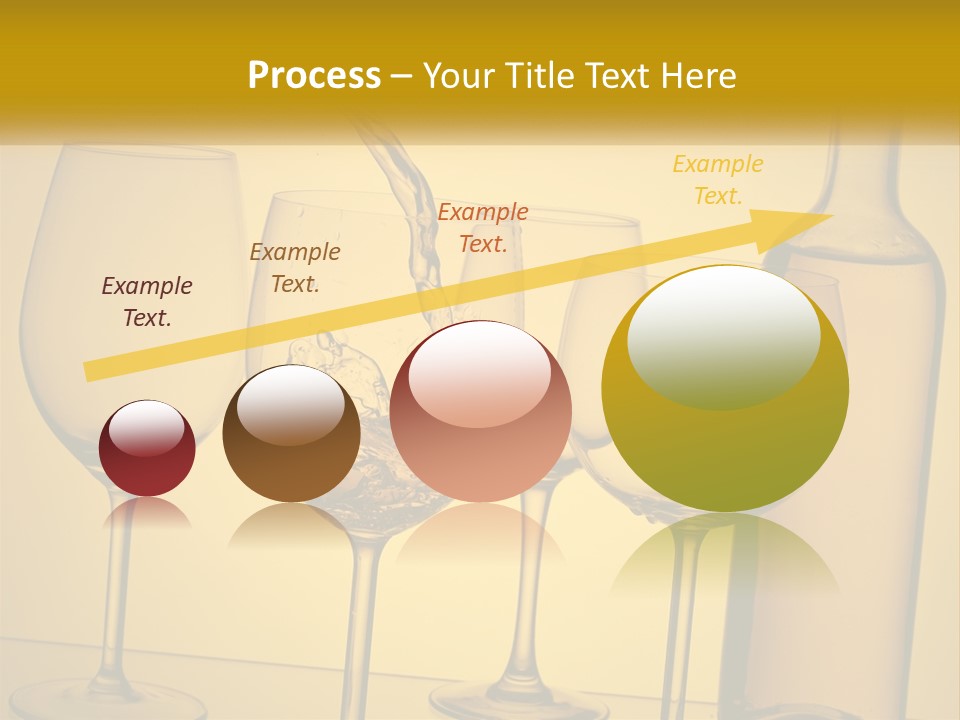 Process – Your Title Text Here

Example Text.

Example Text.

Example Text.

Example Text.